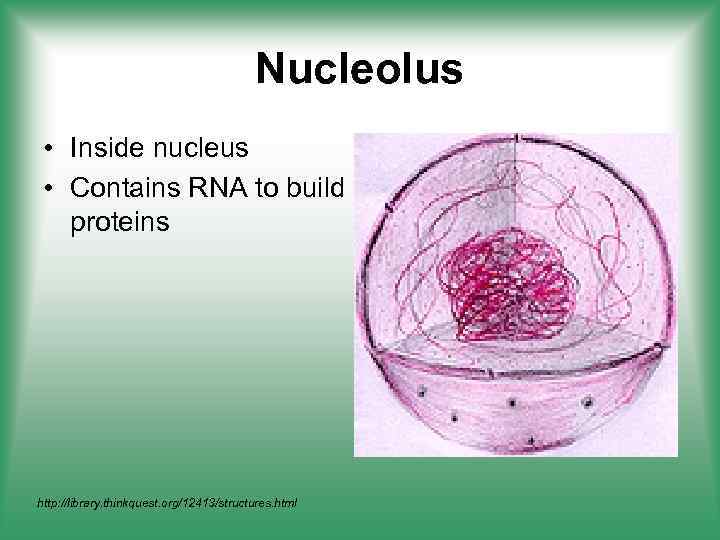 Nucleolus

• Inside nucleus
• Contains RNA to build proteins

http://library.thinkquest.org/12413/structures.html